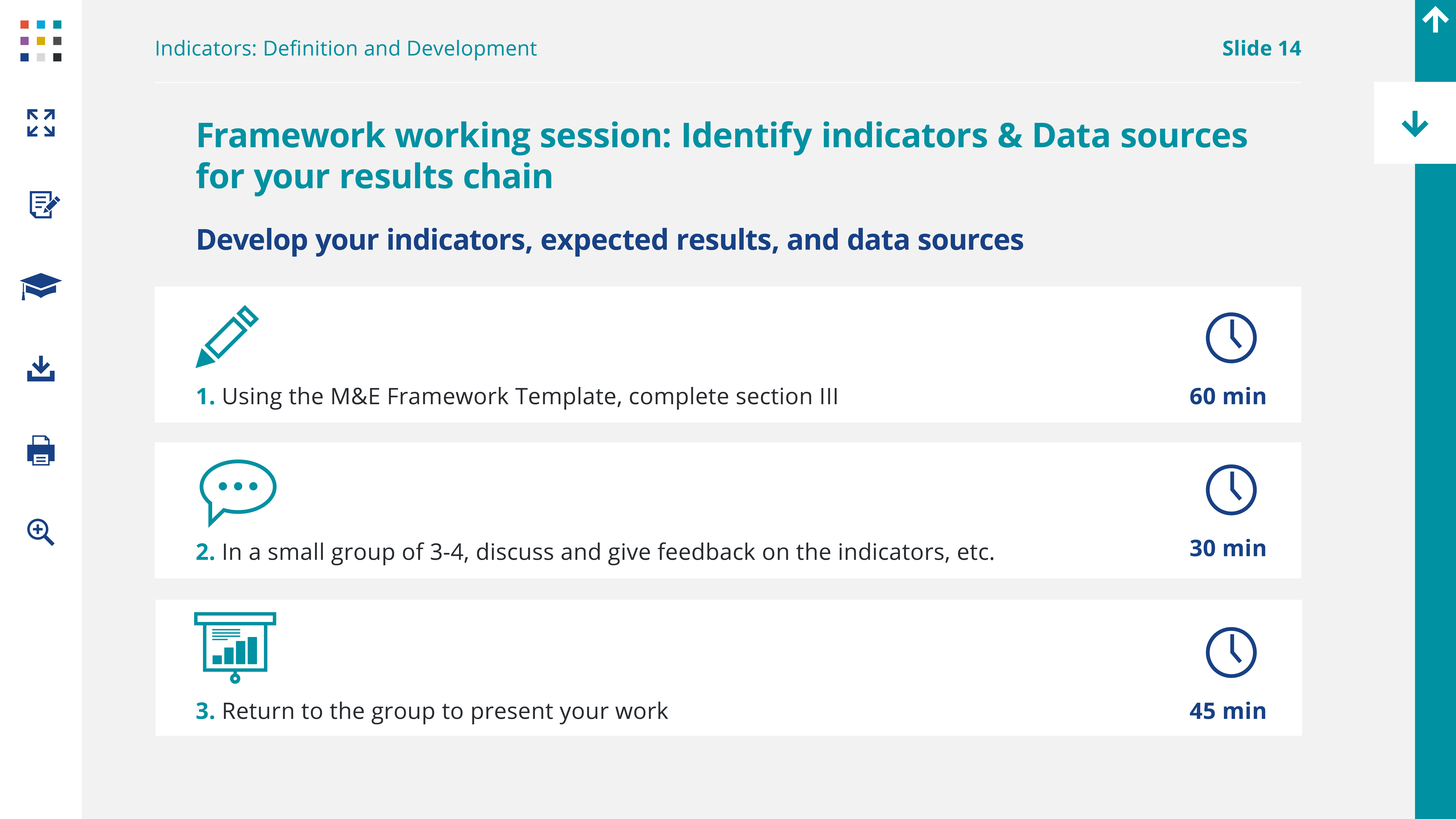 Indicators: Definition and Development

Slide 14

Framework working session: Identify indicators & Data sources for your results chain

Develop your indicators, expected results, and data sources

1. Using the M&E Framework Template, complete section III

60 min

2. In a small group of 3-4, discuss and give feedback on the indicators, etc.

30 min

3. Return to the group to present your work

45 min